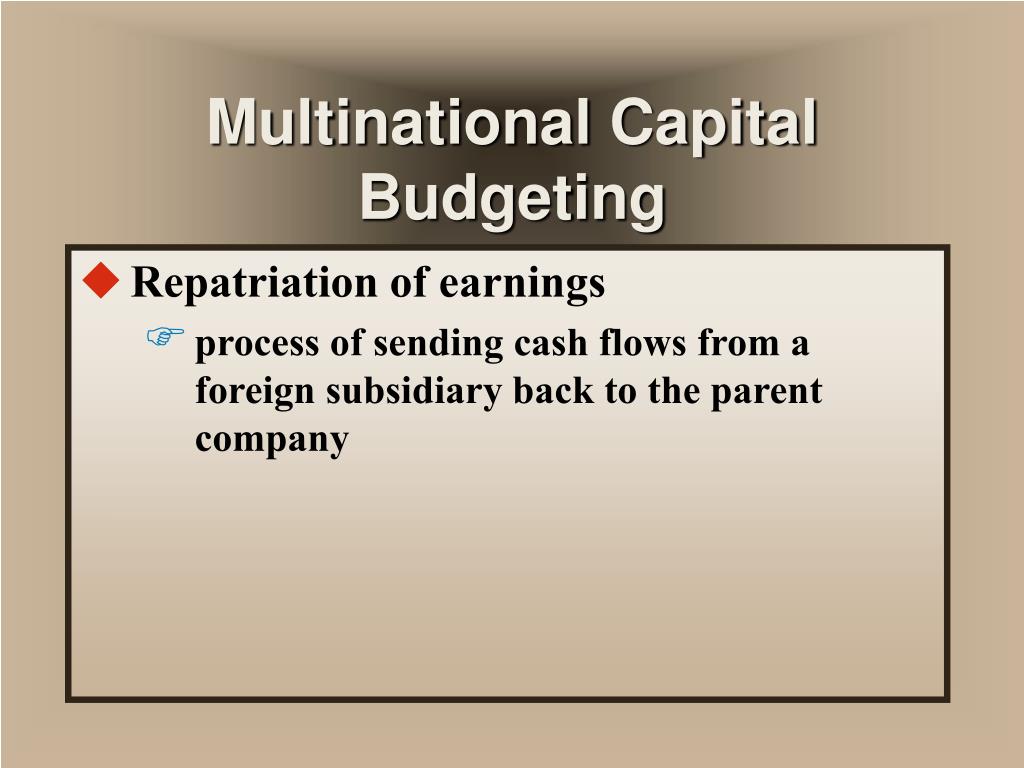 Multinational Capital Budgeting

Repatriation of earnings

process of sending cash flows from a foreign subsidiary back to the parent company